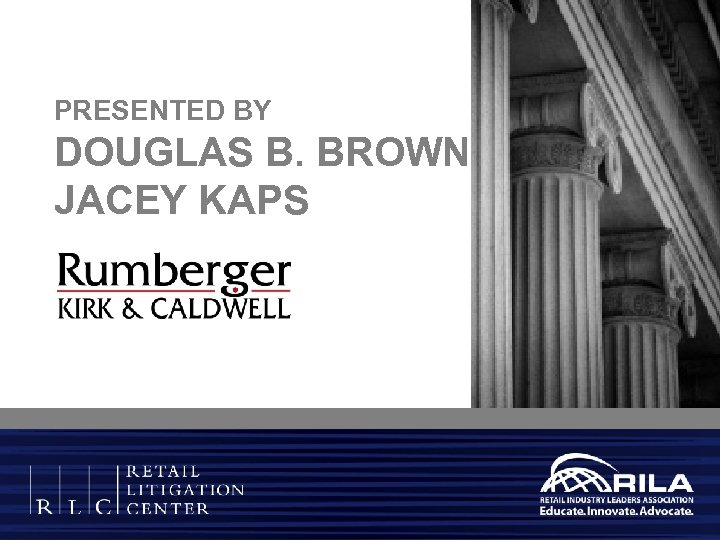 PRESENTED BY
DOUGLAS B. BROWN
JACEY KAPS

Rumberger
KIRK & CALDWELL

R L C RETAIL LITIGATION CENTER

RILA
RETAIL INDUSTRY LEADERS ASSOCIATION
Educate. Innovate. Advocate.